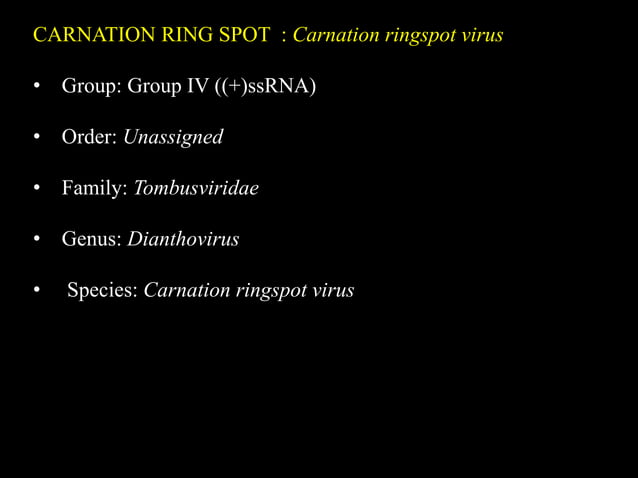 CARNATION RING SPOT : Carnation ringspot virus

• Group: Group IV ((+)ssRNA)

• Order: Unassigned

• Family: Tombusviridae

• Genus: Dianthovirus

• Species: Carnation ringspot virus